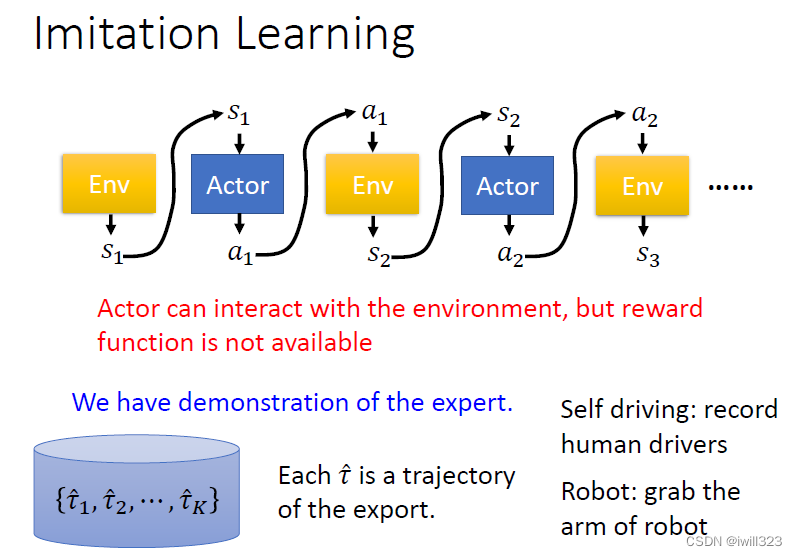 Imitation Learning

$s_1$ $a_1$ $s_2$ $a_2$

Env Actor Env Actor Env ......

$s_1$ $a_1$ $s_2$ $a_2$ $s_3$

Actor can interact with the environment, but reward function is not available

We have demonstration of the expert.

$\{\hat{\tau}_1, \hat{\tau}_2, \cdots, \hat{\tau}_K\}$

Each $\hat{\tau}$ is a trajectory of the export.

Self driving: record human drivers

Robot: grab the arm of robot

CSDN @iwill323